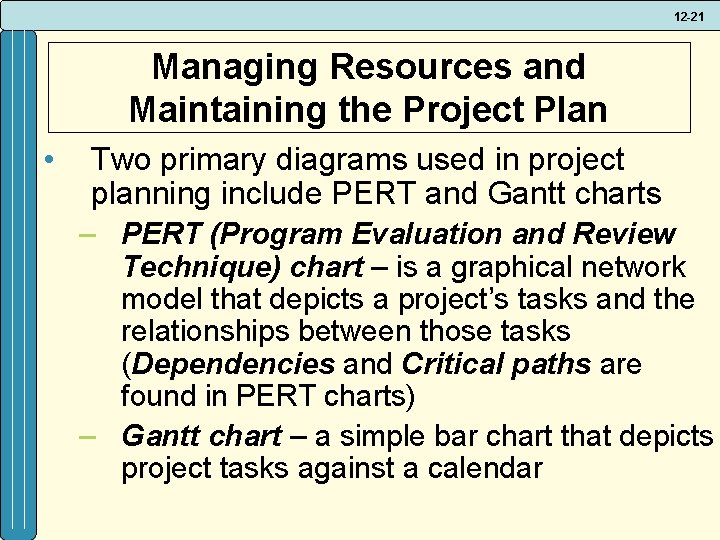 12-21

Managing Resources and Maintaining the Project Plan

• Two primary diagrams used in project planning include PERT and Gantt charts

– PERT (Program Evaluation and Review Technique) chart – is a graphical network model that depicts a project's tasks and the relationships between those tasks (Dependencies and Critical paths are found in PERT charts)

– Gantt chart – a simple bar chart that depicts project tasks against a calendar